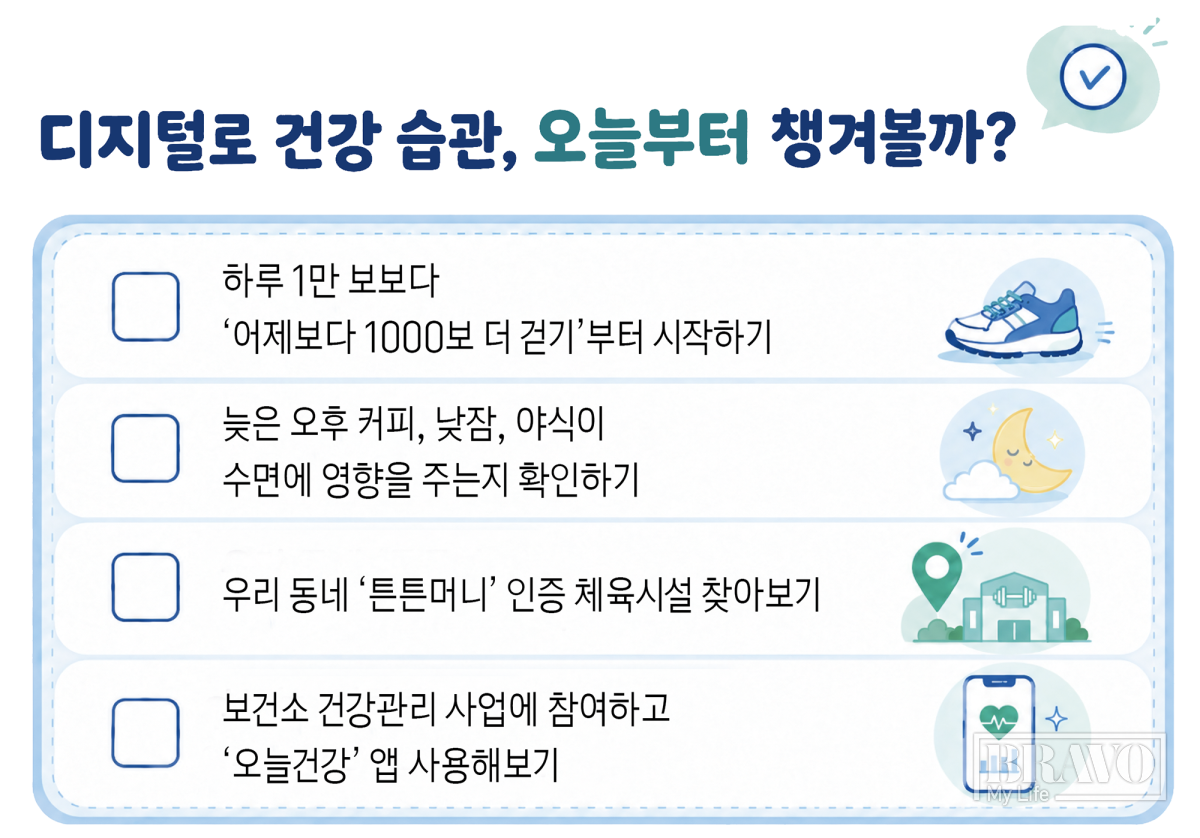 디지털로 건강 습관, 오늘부터 챙겨볼까?

하루 1만 보보다 ‘어제보다 1000보 더 걷기’부터 시작하기

늦은 오후 커피, 낮잠, 야식이 수면에 영향을 주는지 확인하기

우리 동네 ‘튼튼머니’ 인증 체육시설 찾아보기

보건소 건강관리 사업에 참여하고 ‘오늘건강’ 앱 사용해보기

BRAVO My Life